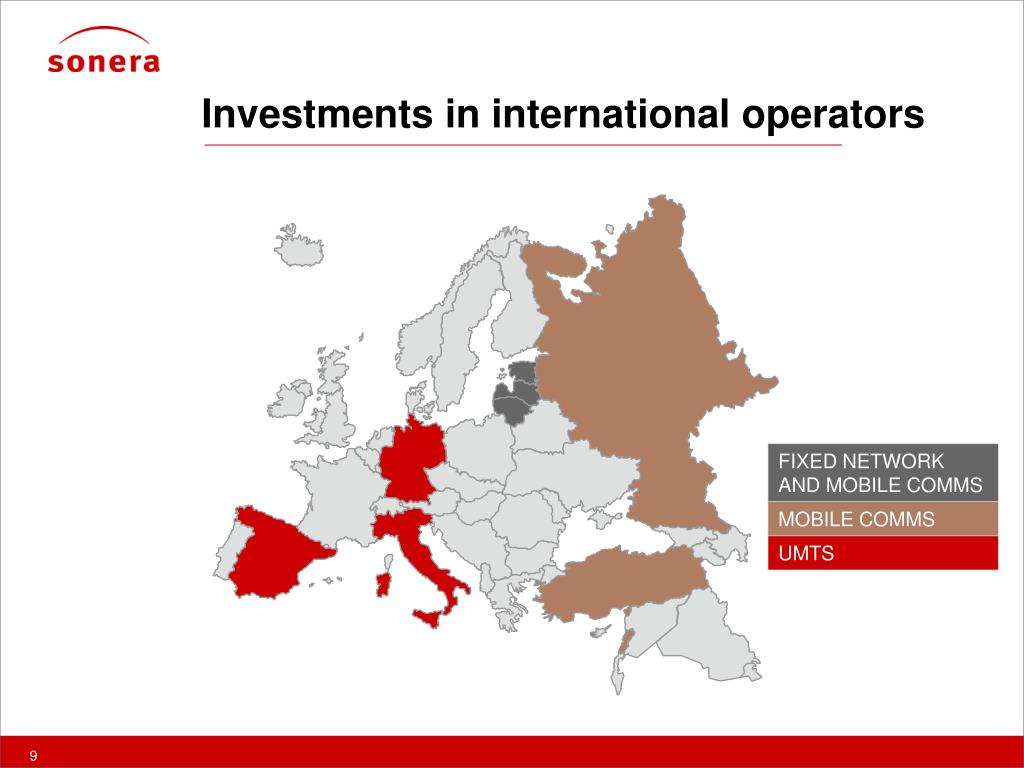 sonera

Investments in international operators

FIXED NETWORK AND MOBILE COMMS

MOBILE COMMS

UMTS

9